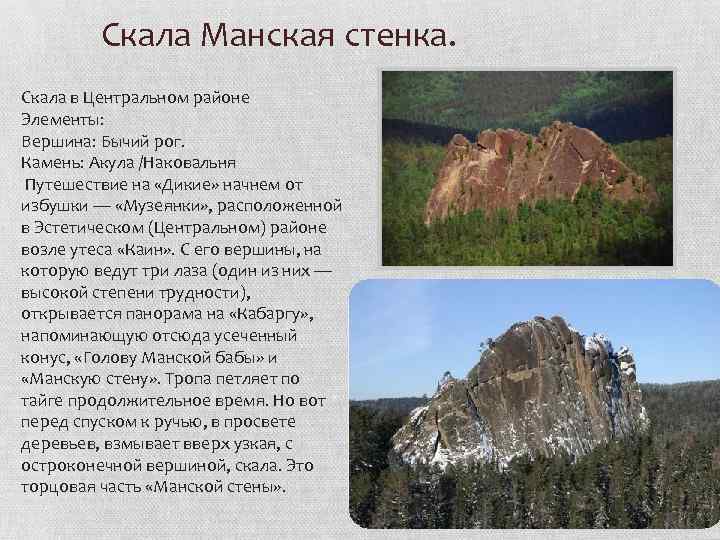 Скала Манская стенка.

Скала в Центральном районе
Элементы:
Вершина: Бычий рог.
Камень: Акула /Наковальня

Путешествие на «Дикие» начнем от избушки — «Музеянки», расположенной в Эстетическом (Центральном) районе возле утеса «Каин». С его вершины, на которую ведут три лаза (один из них — высокой степени трудности), открывается панорама на «Кабаргу», напоминающую отсюда усеченный конус, «Голову Манской бабы» и «Манскую стену». Тропа петляет по тайге продолжительное время. Но вот перед спуском к ручью, в просвете деревьев, взмывает вверх узкая, с остроконечной вершиной, скала. Это торцовая часть «Манской стены».